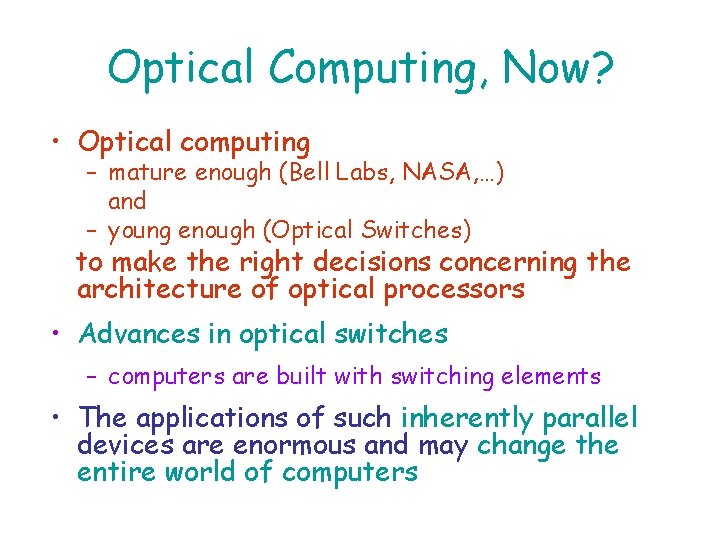 Optical Computing, Now?

• Optical computing
– mature enough (Bell Labs, NASA,…)
and
– young enough (Optical Switches)
to make the right decisions concerning the architecture of optical processors

• Advances in optical switches
– computers are built with switching elements

• The applications of such inherently parallel devices are enormous and may change the entire world of computers